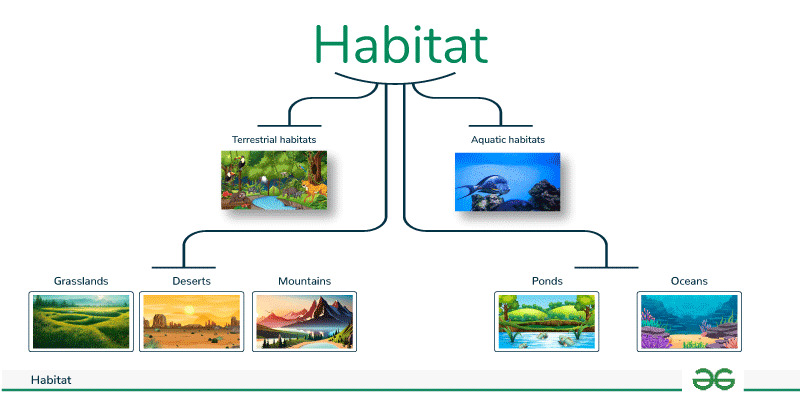 Habitat

Terrestrial habitats

Aquatic habitats

Grasslands

Deserts

Mountains

Ponds

Oceans

Habitat